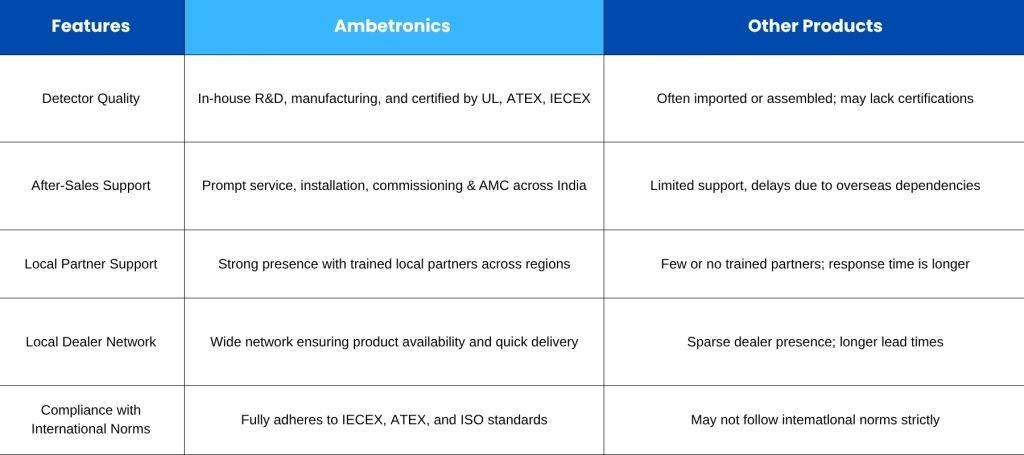 | Features | Ambetronics | Other Products |
|---|---|---|
| Detector Quality | In-house R&D, manufacturing, and certified by UL, ATEX, IECEX | Often imported or assembled; may lack certifications |
| After-Sales Support | Prompt service, installation, commissioning & AMC across India | Limited support, delays due to overseas dependencies |
| Local Partner Support | Strong presence with trained local partners across regions | Few or no trained partners; response time is longer |
| Local Dealer Network | Wide network ensuring product availability and quick delivery | Sparse dealer presence; longer lead times |
| Compliance with International Norms | Fully adheres to IECEX, ATEX, and ISO standards | May not follow intematlonal norms strictly |